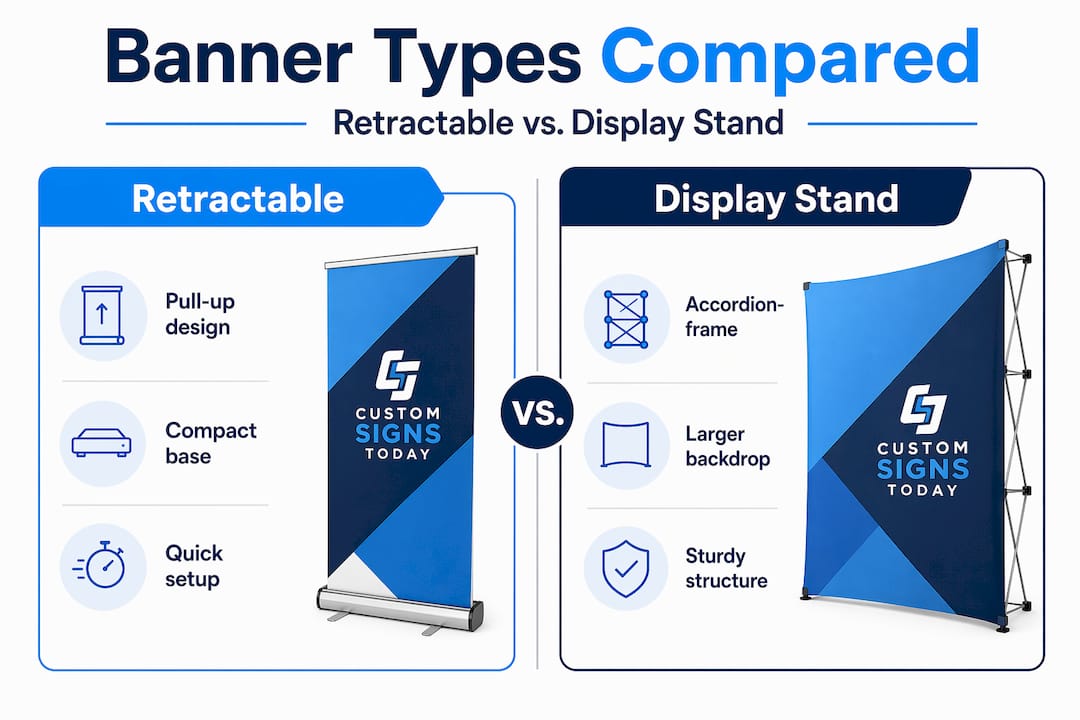 Banner Types Compared

Retractable vs. Display Stand

Retractable

Pull-up design

Compact base

Quick setup

CUSTOM SIGNS TODAY

VS.

Display Stand

Accordion-frame

Larger backdrop

Sturdy structure

CUSTOM SIGNS TODAY